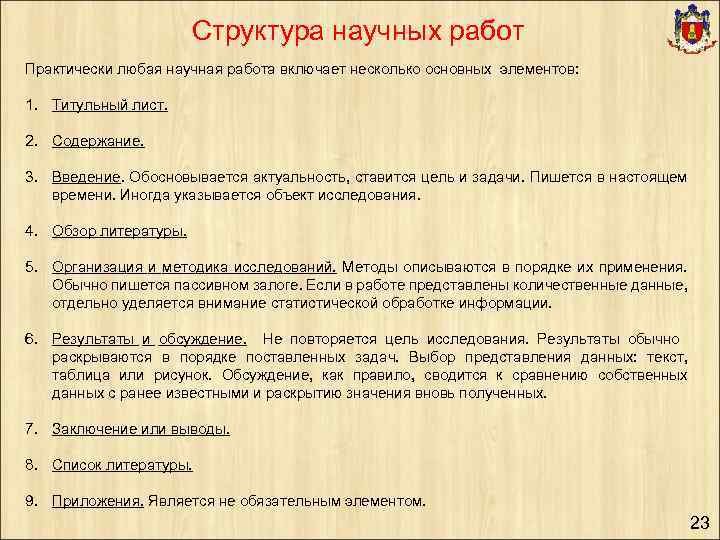 Структура научных работ

Практически любая научная работа включает несколько основных элементов:

1. Титульный лист.

2. Содержание.

3. Введение. Обосновывается актуальность, ставится цель и задачи. Пишется в настоящем времени. Иногда указывается объект исследования.

4. Обзор литературы.

5. Организация и методика исследований. Методы описываются в порядке их применения. Обычно пишется пассивном залоге. Если в работе представлены количественные данные, отдельно уделяется внимание статистической обработке информации.

6. Результаты и обсуждение. Не повторяется цель исследования. Результаты обычно раскрываются в порядке поставленных задач. Выбор представления данных: текст, таблица или рисунок. Обсуждение, как правило, сводится к сравнению собственных данных с ранее известными и раскрытию значения вновь полученных.

7. Заключение или выводы.

8. Список литературы.

9. Приложения. Является не обязательным элементом.

23